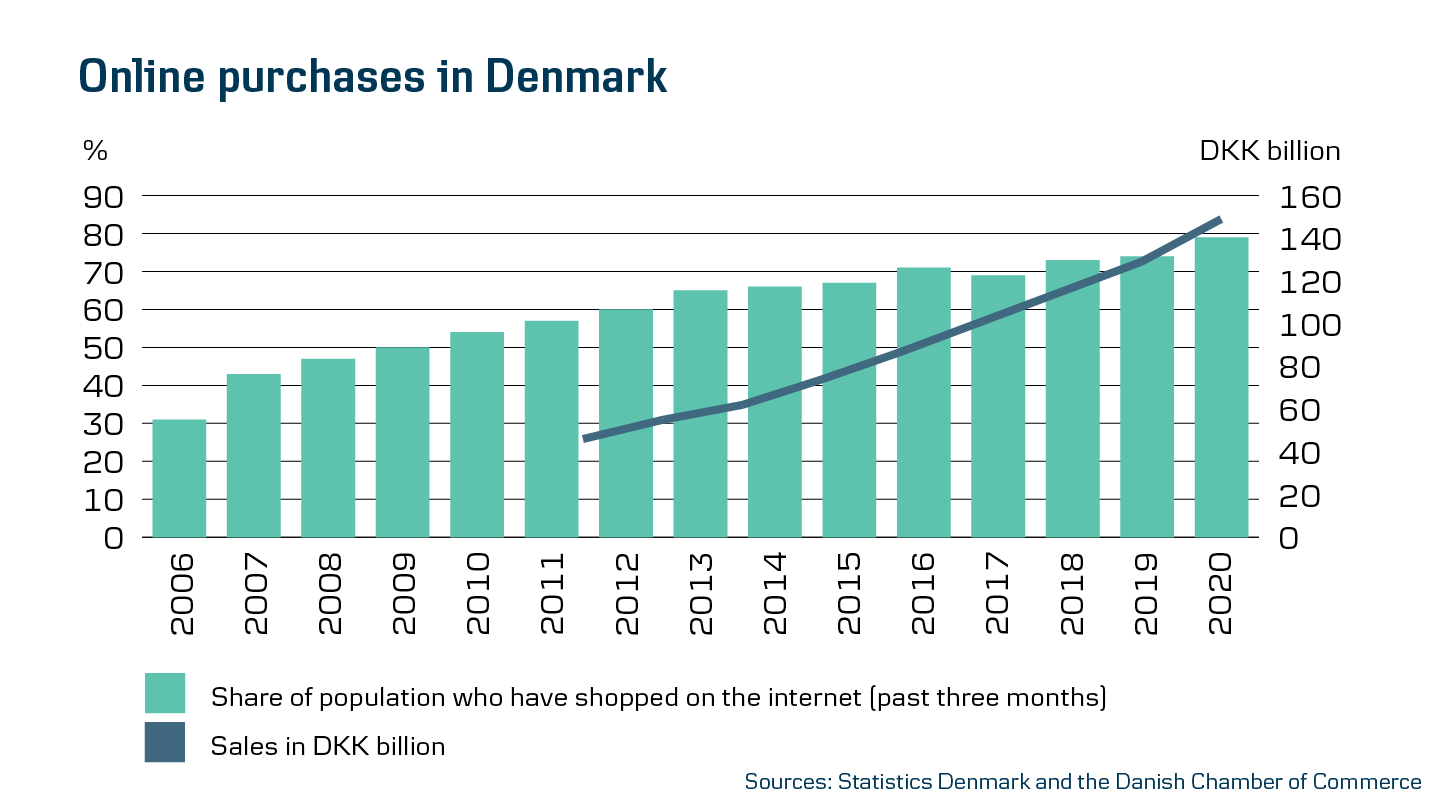 Online purchases in Denmark

%

DKK billion

90
80
70
60
50
40
30
20
10
0

160
140
120
100
80
60
40
20
0

2006
2007
2008
2009
2010
2011
2012
2013
2014
2015
2016
2017
2018
2019
2020

Share of population who have shopped on the internet (past three months)

Sales in DKK billion

Sources: Statistics Denmark and the Danish Chamber of Commerce